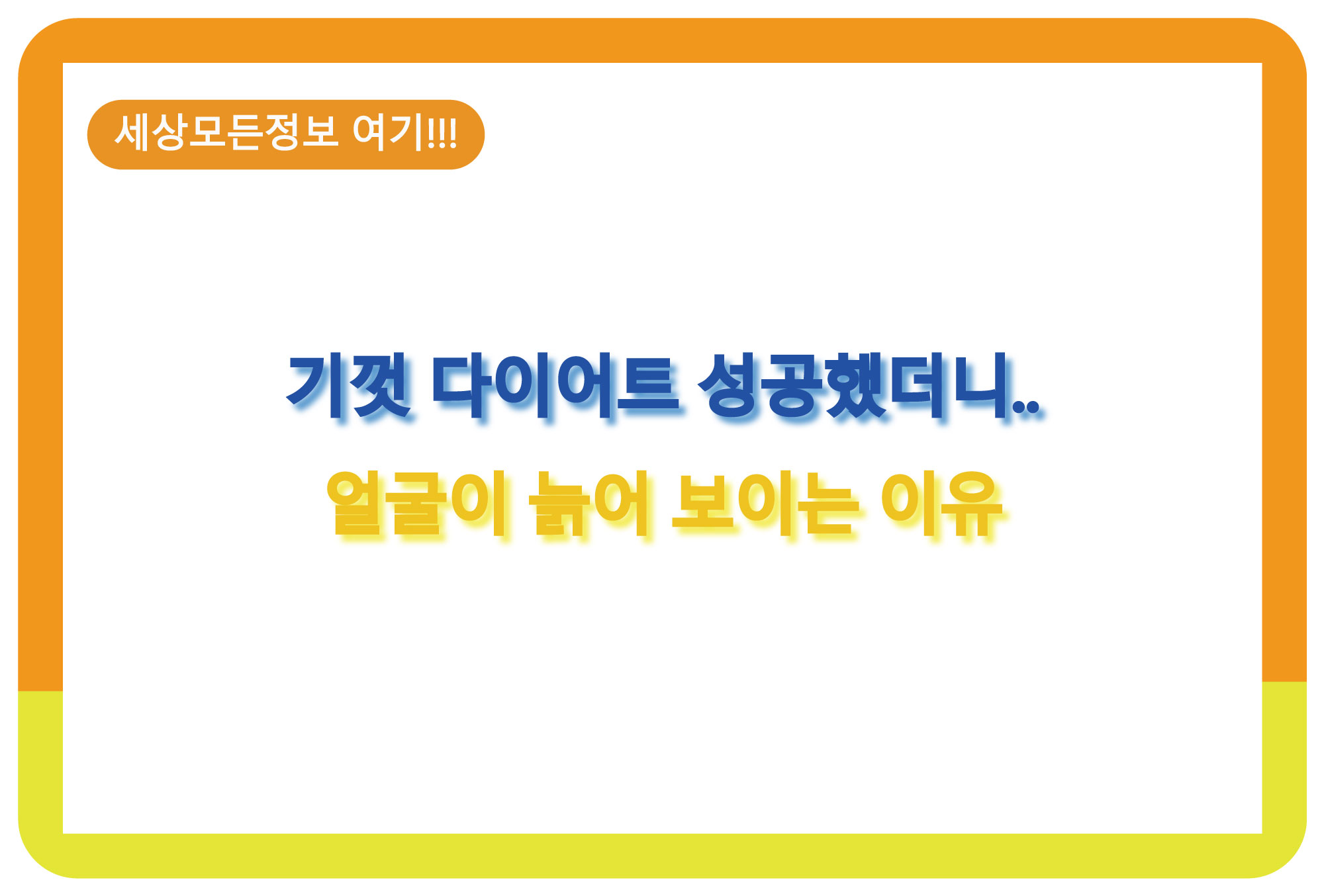 세상모든정보 여기!!!

기껏 다이어트 성공했더니..

얼굴이 늙어 보이는 이유